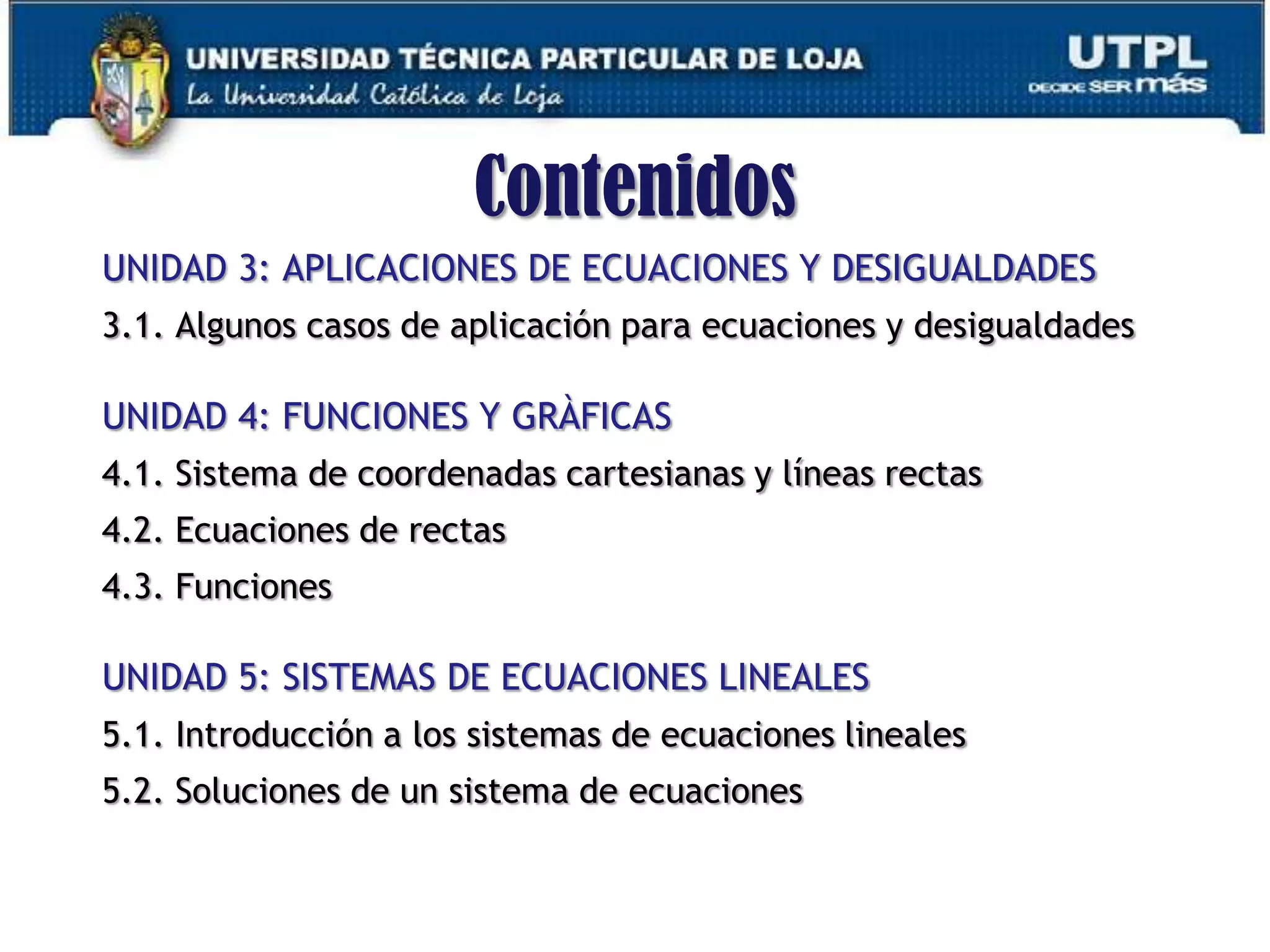 UNIVERSIDAD TÉCNICA PARTICULAR DE LOJA
La Universidad Católica de Loja

UTPL
DECIDE SER más

Contenidos

UNIDAD 3: APLICACIONES DE ECUACIONES Y DESIGUALDADES

3.1. Algunos casos de aplicación para ecuaciones y desigualdades

UNIDAD 4: FUNCIONES Y GRÀFICAS

4.1. Sistema de coordenadas cartesianas y líneas rectas

4.2. Ecuaciones de rectas

4.3. Funciones

UNIDAD 5: SISTEMAS DE ECUACIONES LINEALES

5.1. Introducción a los sistemas de ecuaciones lineales

5.2. Soluciones de un sistema de ecuaciones